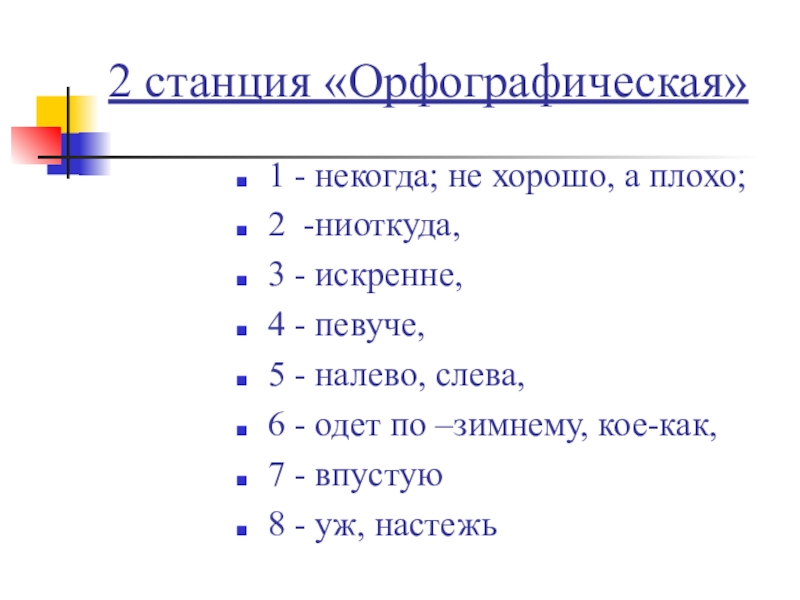 2 станция «Орфографическая»

- 1 - некогда; не хорошо, а плохо;
- 2 -ниоткуда,
- 3 - искренне,
- 4 - певуче,
- 5 - налево, слева,
- 6 - одет по –зимнему, кое-как,
- 7 - впустую
- 8 - уж, настежь